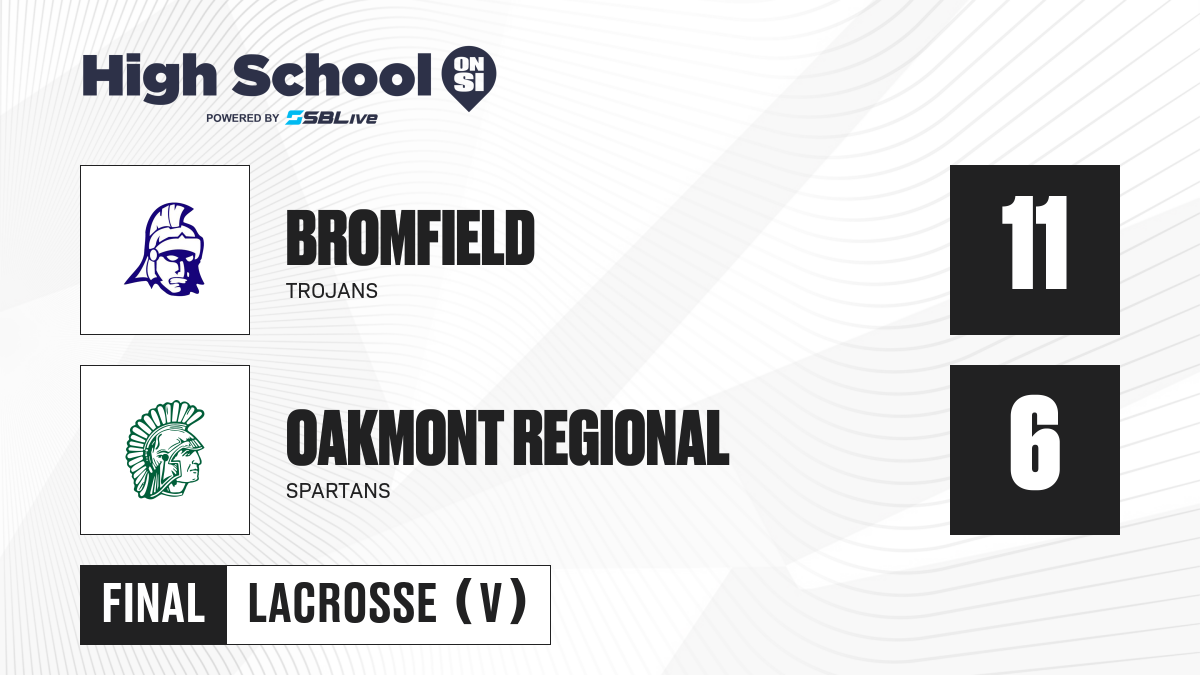 High School ON SI
POWERED BY SBLive

BROMFIELD
TROJANS
11

OAKMONT REGIONAL
SPARTANS
6

FINAL LACROSSE (V)